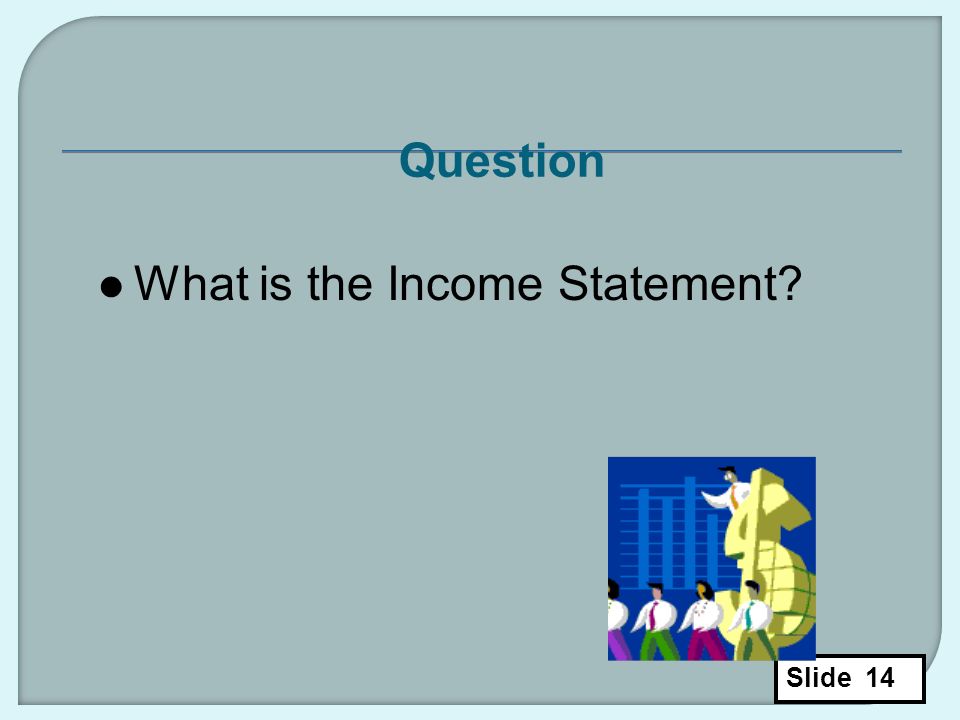 Question

● What is the Income Statement?

Slide 14